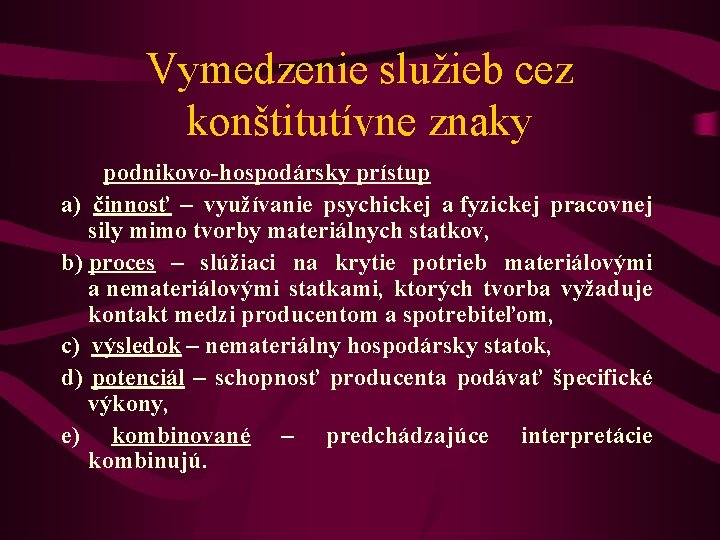 Vymedzenie služieb cez konštitutívne znaky

podnikovo-hospodársky prístup

a) činnosť – využívanie psychickej a fyzickej pracovnej sily mimo tvorby materiálnych statkov,

b) proces – slúžiaci na krytie potrieb materiálovými a nemateriálovými statkami, ktorých tvorba vyžaduje kontakt medzi producentom a spotrebiteľom,

c) výsledok – nemateriálny hospodársky statok,

d) potenciál – schopnosť producenta podávať špecifické výkony,

e) kombinované – predchádzajúce interpretácie kombinujú.